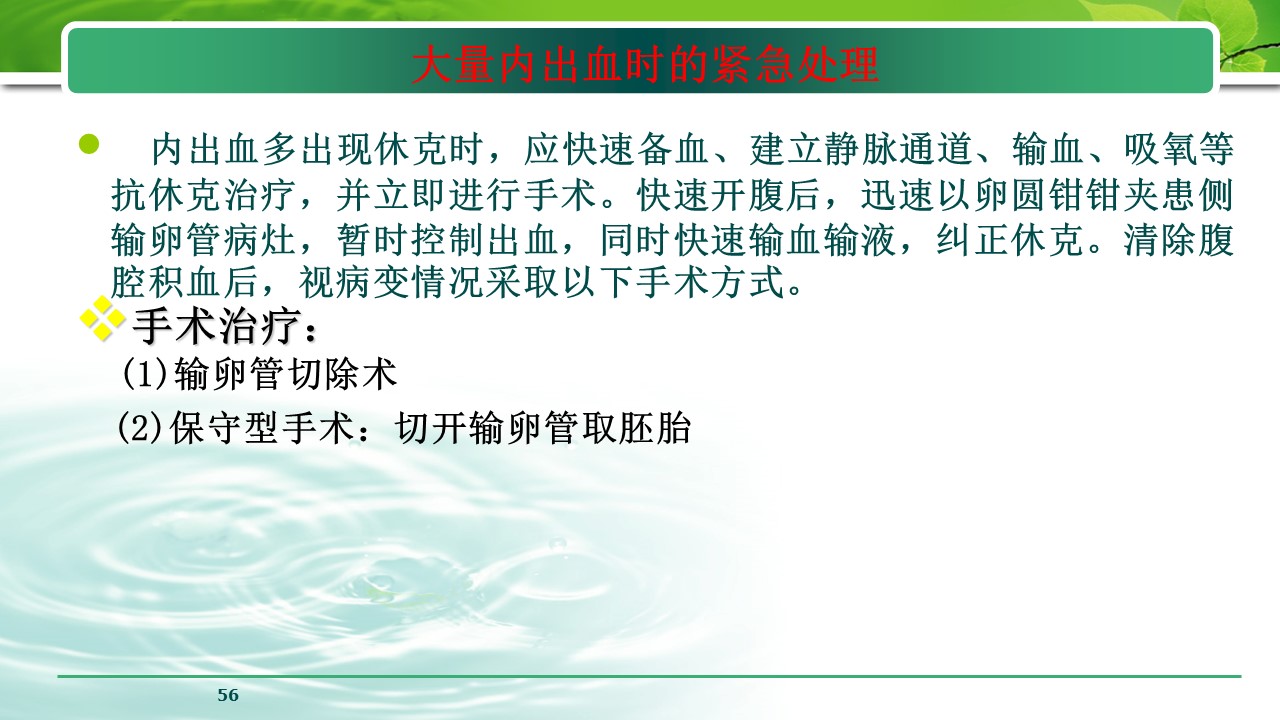 大量内出血时的紧急处理

内出血多出现休克时，应快速备血、建立静脉通道、输血、吸氧等抗休克治疗，并立即进行手术。快速开腹后，迅速以卵圆钳钳夹患侧输卵管病灶，暂时控制出血，同时快速输血输液，纠正休克。清除腹腔积血后，视病变情况采取以下手术方式。

手术治疗：

(1)输卵管切除术

(2)保守型手术：切开输卵管取胚胎

56